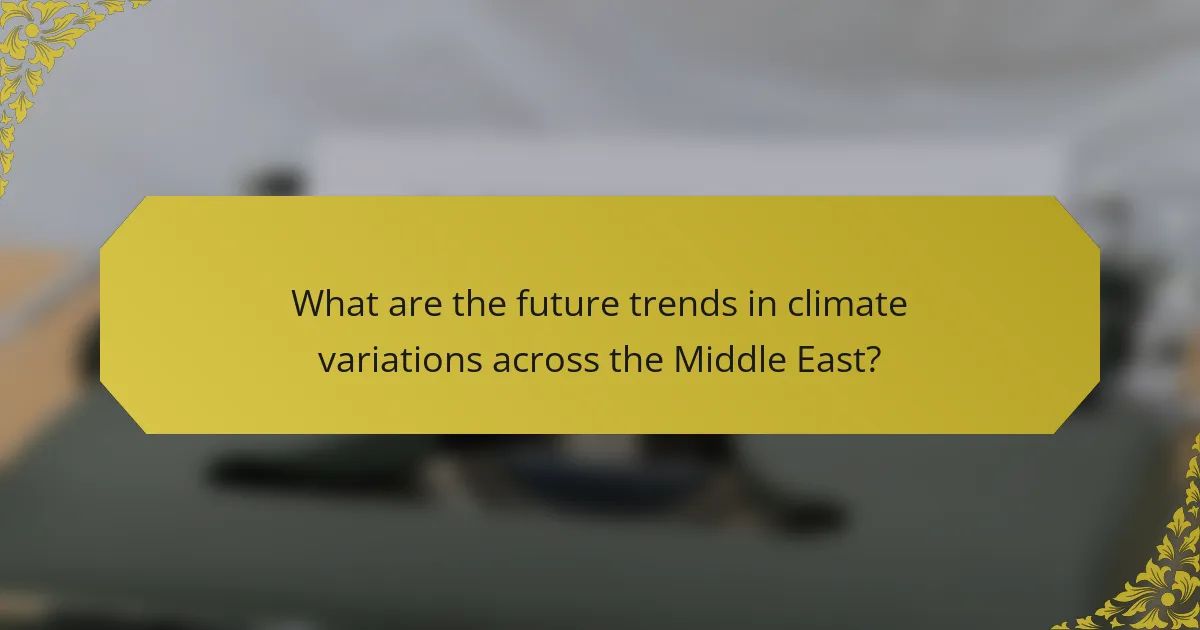 What are the future trends in climate variations across the Middle East?